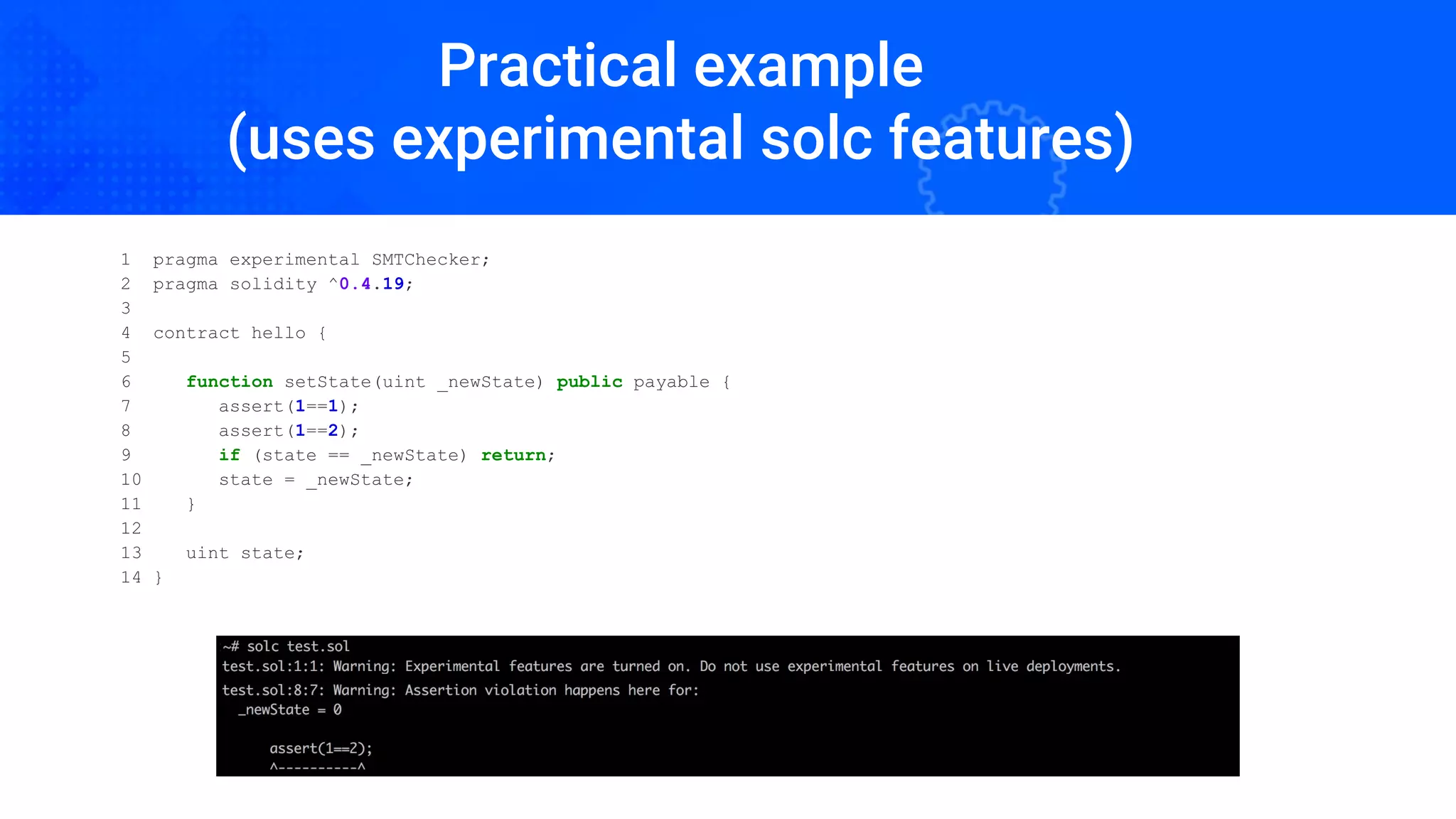 Practical example
(uses experimental solc features)

1 pragma experimental SMTChecker;
2 pragma solidity ^0.4.19;
3
4 contract hello {
5
6 function setState(uint _newState) public payable {
7 assert(1==1);
8 assert(1==2);
9 if (state == _newState) return;
10 state = _newState;
11 }
12
13 uint state;
14 }

~# solc test.sol
test.sol:1:1: Warning: Experimental features are turned on. Do not use experimental features on live deployments.
test.sol:8:7: Warning: Assertion violation happens here for:
_newState = 0

assert(1==2);
^----------^